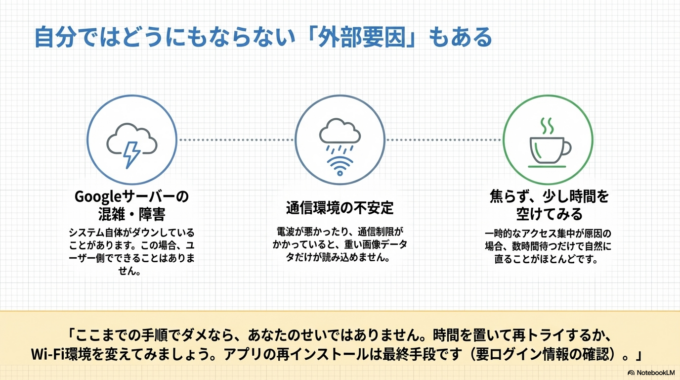 自分ではどうにもならない「外部要因」もある

Googleサーバーの混雑・障害

システム自体がダウンしていることがあります。この場合、ユーザー側でできることはありません。

通信環境の不安定

電波が悪かったり、通信制限がかかっていると、重い画像データだけが読み込めません。

焦らず、少し時間を空けてみる

一時的なアクセス集中が原因の場合、数時間待つだけで自然に直ることがほとんどです。

「ここまでの手順でダメなら、あなたのせいではありません。時間を置いて再トライするか、Wi-Fi環境を変えてみましょう。アプリの再インストールは最終手段です（要ログイン情報の確認）。」

NotebookLM